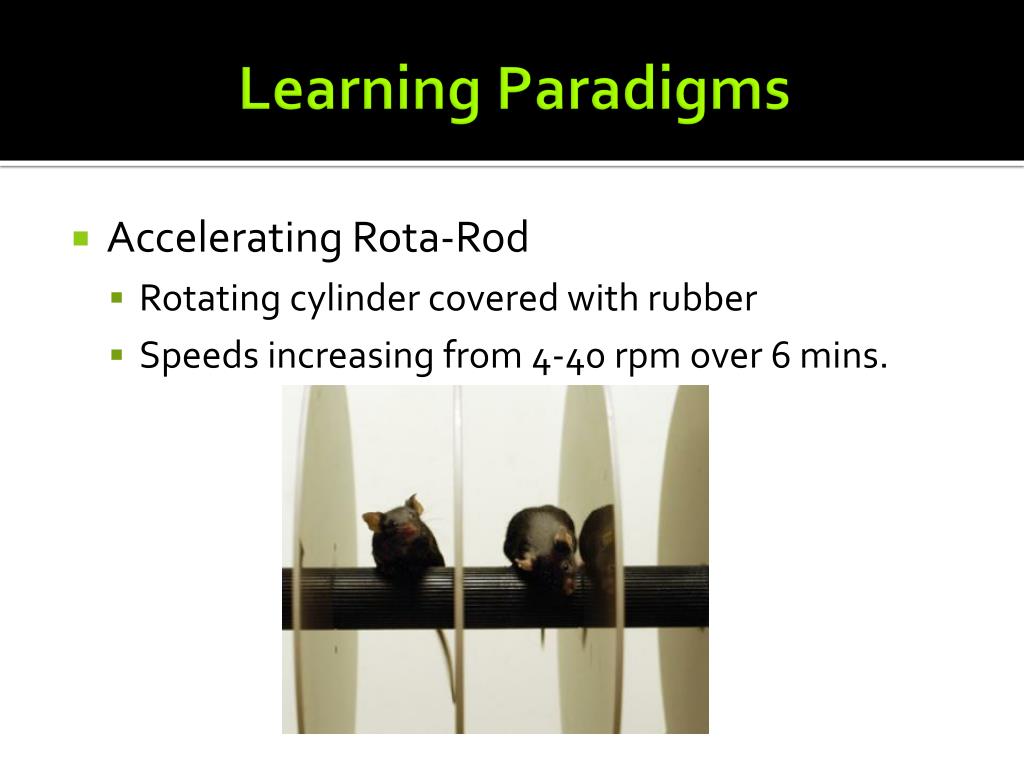 Learning Paradigms

Accelerating Rota-Rod

Rotating cylinder covered with rubber

Speeds increasing from 4-40 rpm over 6 mins.